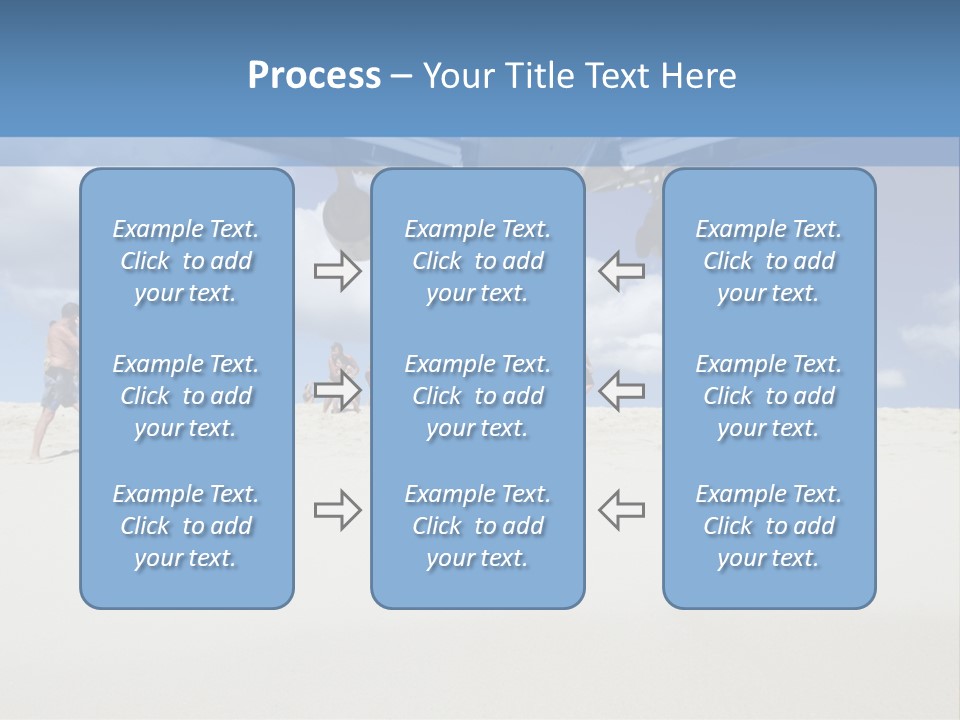 Process – Your Title Text Here

Example Text. Click to add your text.

Example Text. Click to add your text.

Example Text. Click to add your text.

Example Text. Click to add your text.

Example Text. Click to add your text.

Example Text. Click to add your text.

Example Text. Click to add your text.

Example Text. Click to add your text.

Example Text. Click to add your text.